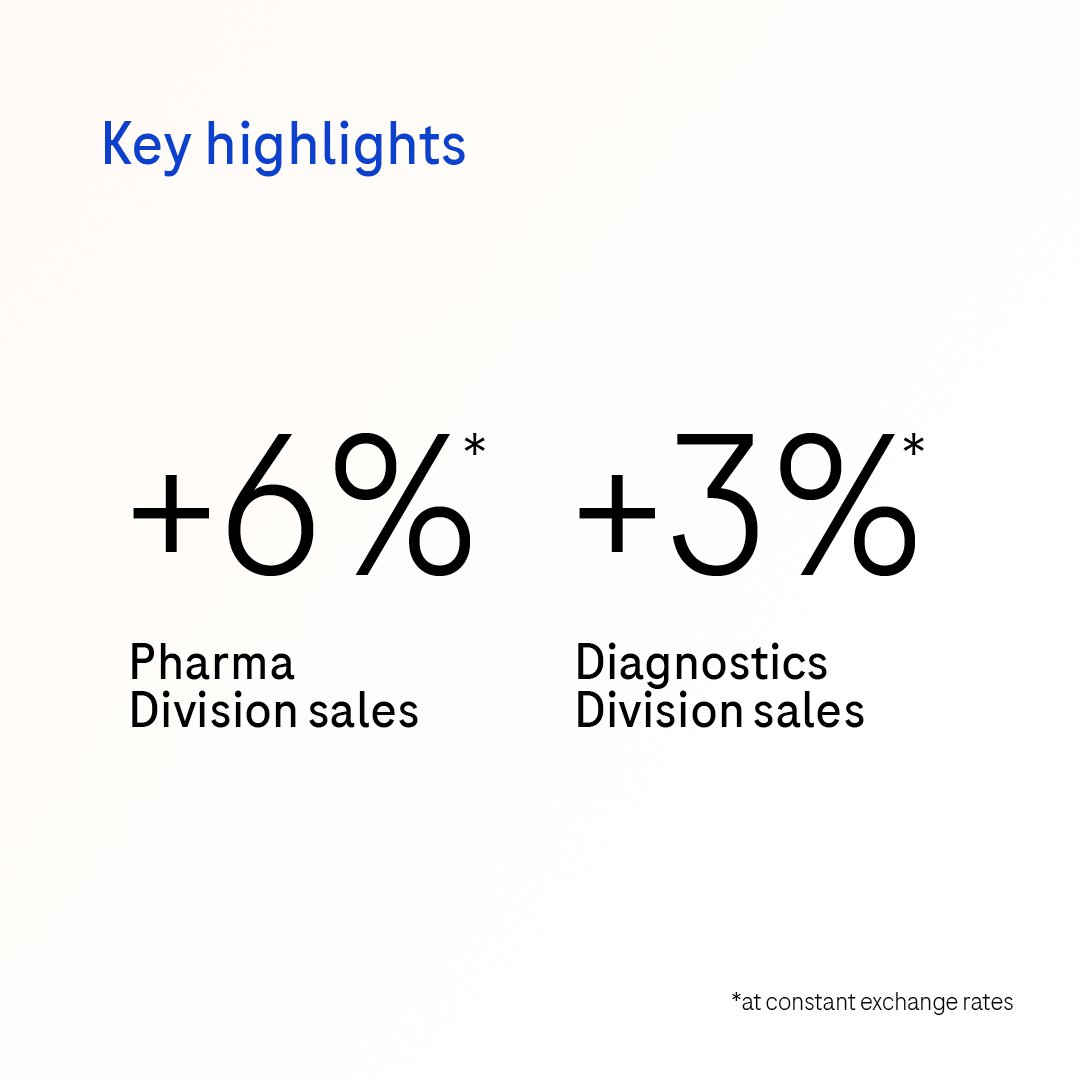 Key highlights

+6%*

Pharma Division sales

+3%*

Diagnostics Division sales

*at constant exchange rates